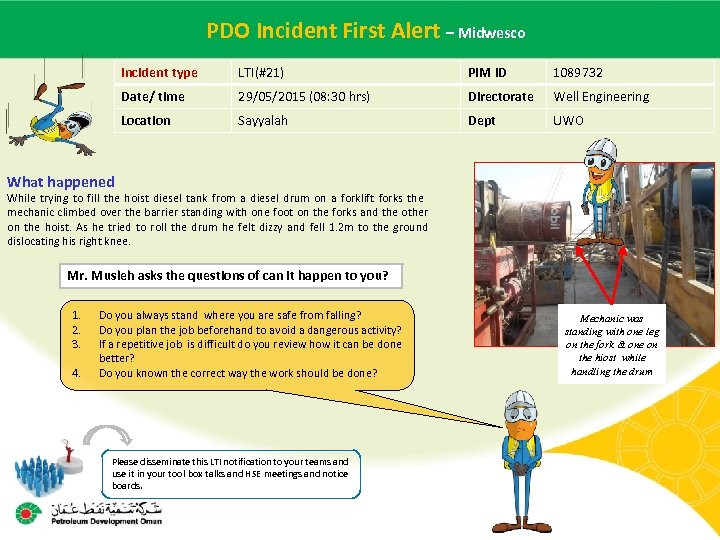 PDO Incident First Alert – Midwesco

| Incident type | LTI(#21) | PIM ID | 1089732 |
|---|---|---|---|
| Date/ time | 29/05/2015 (08:30 hrs) | Directorate | Well Engineering |
| Location | Sayyalah | Dept | UWO |

What happened
While trying to fill the hoist diesel tank from a diesel drum on a forklift forks the mechanic climbed over the barrier standing with one foot on the forks and the other on the hoist. As he tried to roll the drum he felt dizzy and fell 1.2m to the ground dislocating his right knee.

Mobil

Mechanic was standing with one leg on the fork & one on the hiost while handling the drum

Mr. Musleh asks the questions of can it happen to you?

1. Do you always stand where you are safe from falling?
2. Do you plan the job beforehand to avoid a dangerous activity?
3. If a repetitive job is difficult do you review how it can be done better?
4. Do you known the correct way the work should be done?

Please disseminate this LTI notification to your teams and use it in your tool box talks and HSE meetings and notice boards.

شركة تنمية نفط عمان
Petroleum Development Oman